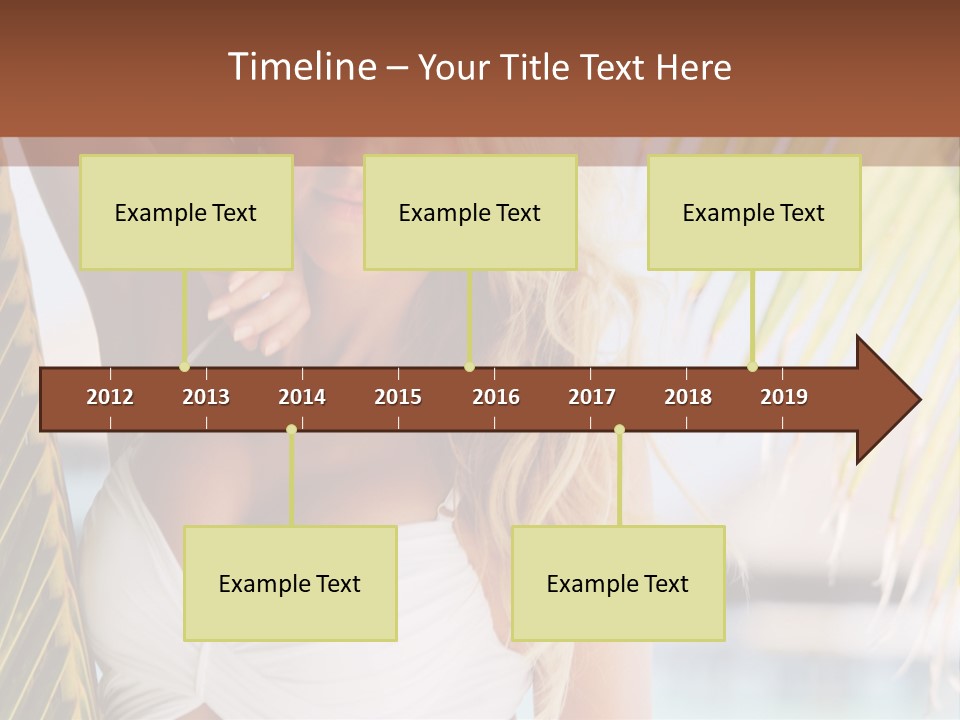 Timeline – Your Title Text Here

Example Text

Example Text

Example Text

2012 2013 2014 2015 2016 2017 2018 2019

Example Text

Example Text